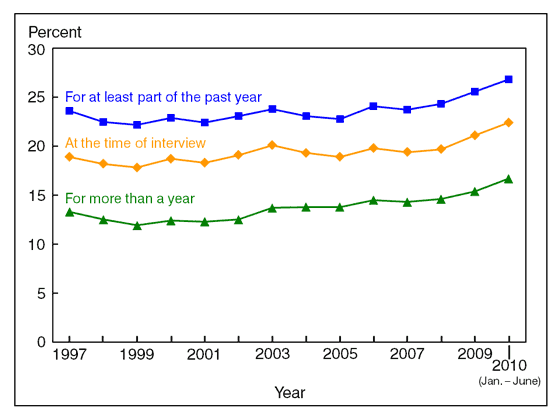 Percent

30

25

20

15

10

5

0

For at least part of the past year

At the time of interview

For more than a year

1997

1999

2001

2003

2005

2007

2009

2010 (Jan. – June)

Year